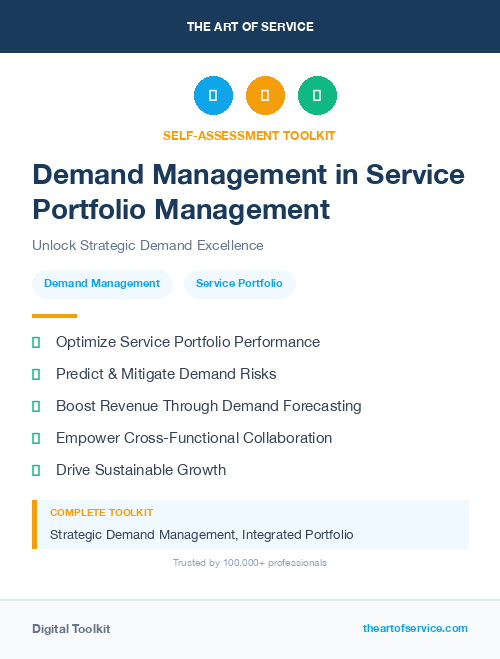 THE ART OF SERVICE

SELF-ASSESSMENT TOOLKIT

Demand Management in Service Portfolio Management

Unlock Strategic Demand Excellence

Demand Management

Service Portfolio

Optimize Service Portfolio Performance

Predict & Mitigate Demand Risks

Boost Revenue Through Demand Forecasting

Empower Cross-Functional Collaboration

Drive Sustainable Growth

COMPLETE TOOLKIT

Strategic Demand Management, Integrated Portfolio

Trusted by 100,000+ professionals

Digital Toolkit

theartofservice.com